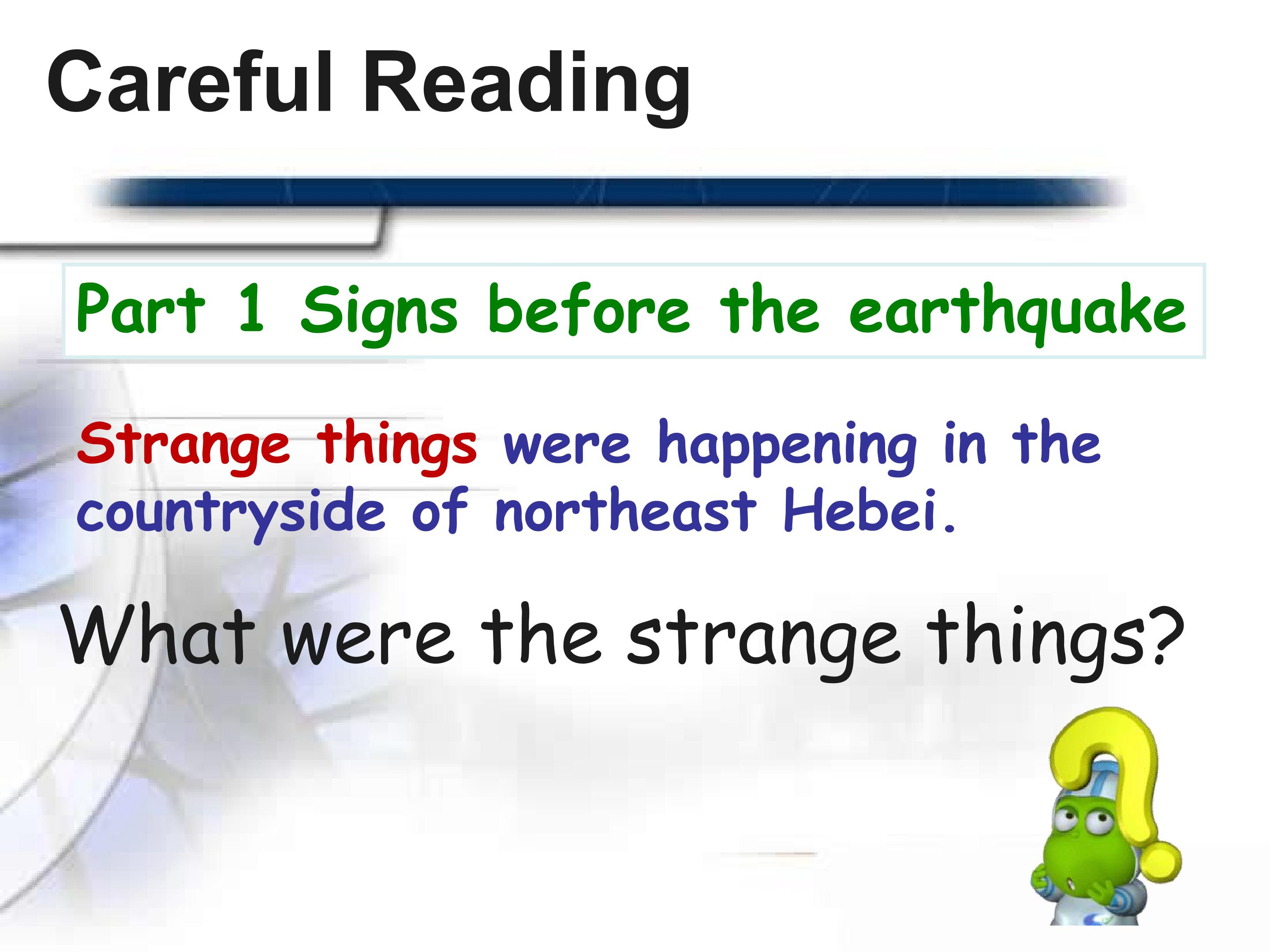 Careful Reading

Part 1 Signs before the earthquake

Strange things were happening in the countryside of northeast Hebei.

What were the strange things?